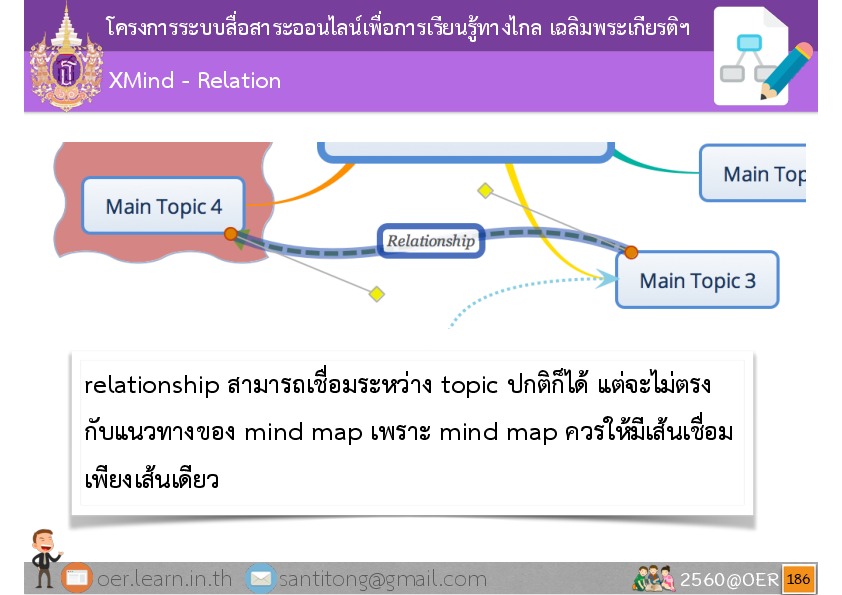 โครงการระบบสื่อสาระออนไลน์เพื่อการเรียนรู้ทางไกล เฉลิมพระเกียรติฯ

XMind - Relation

Main Topic 4

Relationship

Main Top

Main Topic 3

relationship สามารถเชื่อมระหว่าง topic ปกติก็ได้ แต่จะไม่ตรงกับแนวทางของ mind map เพราะ mind map ควรให้มีเส้นเชื่อมเพียงเส้นเดียว

oer.learn.in.th santitong@gmail.com 2560@OER 186